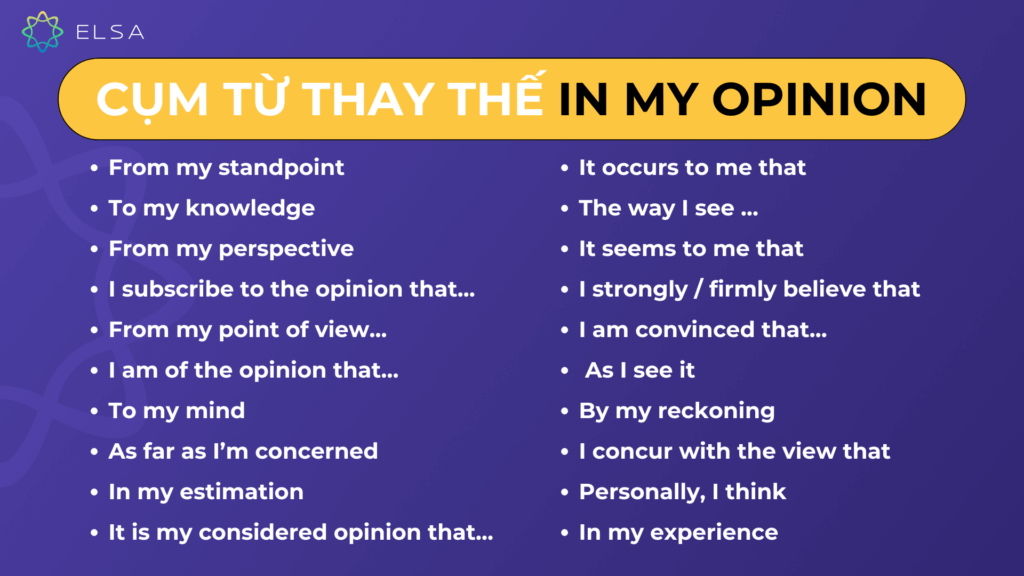 ELSA

CỤM TỪ THAY THẾ IN MY OPINION

- From my standpoint
- To my knowledge
- From my perspective
- I subscribe to the opinion that...
- From my point of view...
- I am of the opinion that...
- To my mind
- As far as I'm concerned
- In my estimation
- It is my considered opinion that...

- It occurs to me that
- The way I see ...
- It seems to me that
- I strongly / firmly believe that
- I am convinced that...
- As I see it
- By my reckoning
- I concur with the view that
- Personally, I think
- In my experience